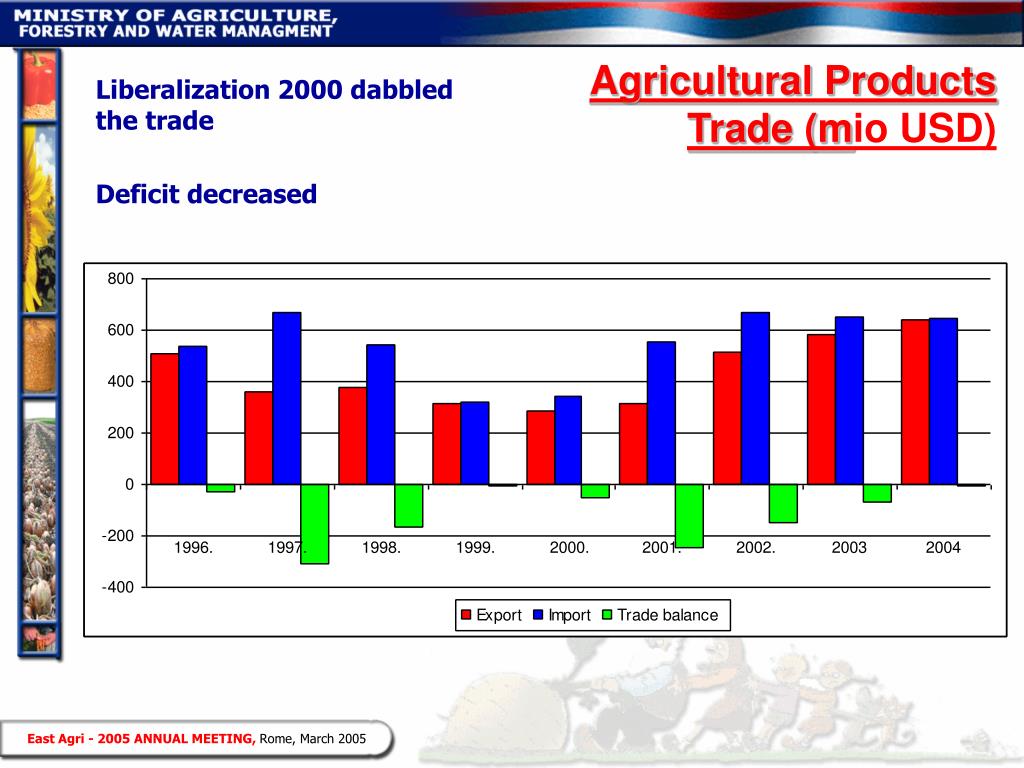 MINISTRY OF AGRICULTURE, FORESTRY AND WATER MANAGMENT

Liberalization 2000 dabbled the trade

Deficit decreased

Agricultural Products Trade (mio USD)

800
600
400
200
0
-200
-400

1996.
1997.
1998.
1999.
2000.
2001.
2002.
2003
2004

Export Import Trade balance

East Agri - 2005 ANNUAL MEETING, Rome, March 2005